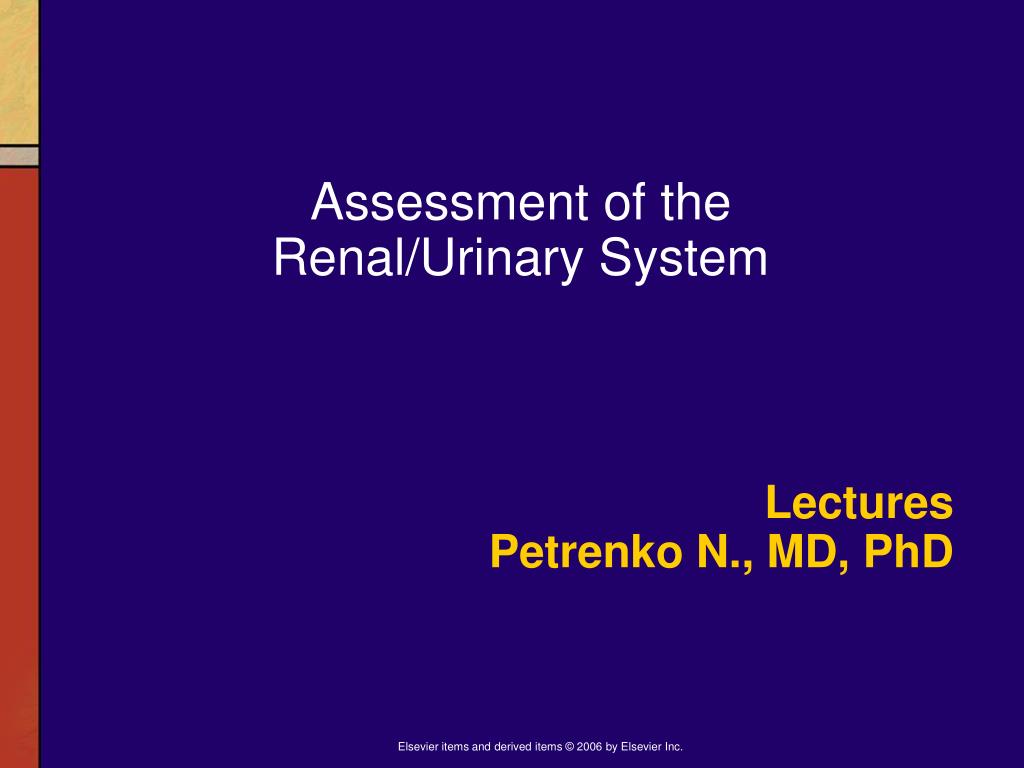 Assessment of the Renal/Urinary System

Lectures
Petrenko N., MD, PhD

Elsevier items and derived items © 2006 by Elsevier Inc.